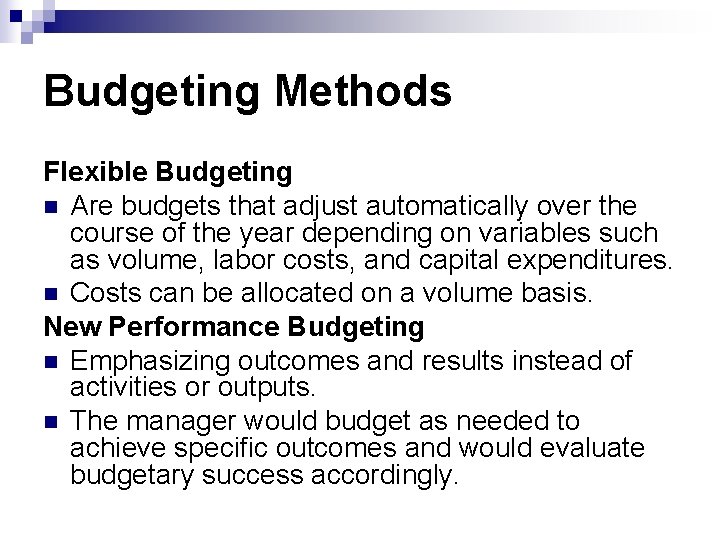 Budgeting Methods

Flexible Budgeting

- Are budgets that adjust automatically over the course of the year depending on variables such as volume, labor costs, and capital expenditures.
- Costs can be allocated on a volume basis.

New Performance Budgeting

- Emphasizing outcomes and results instead of activities or outputs.
- The manager would budget as needed to achieve specific outcomes and would evaluate budgetary success accordingly.